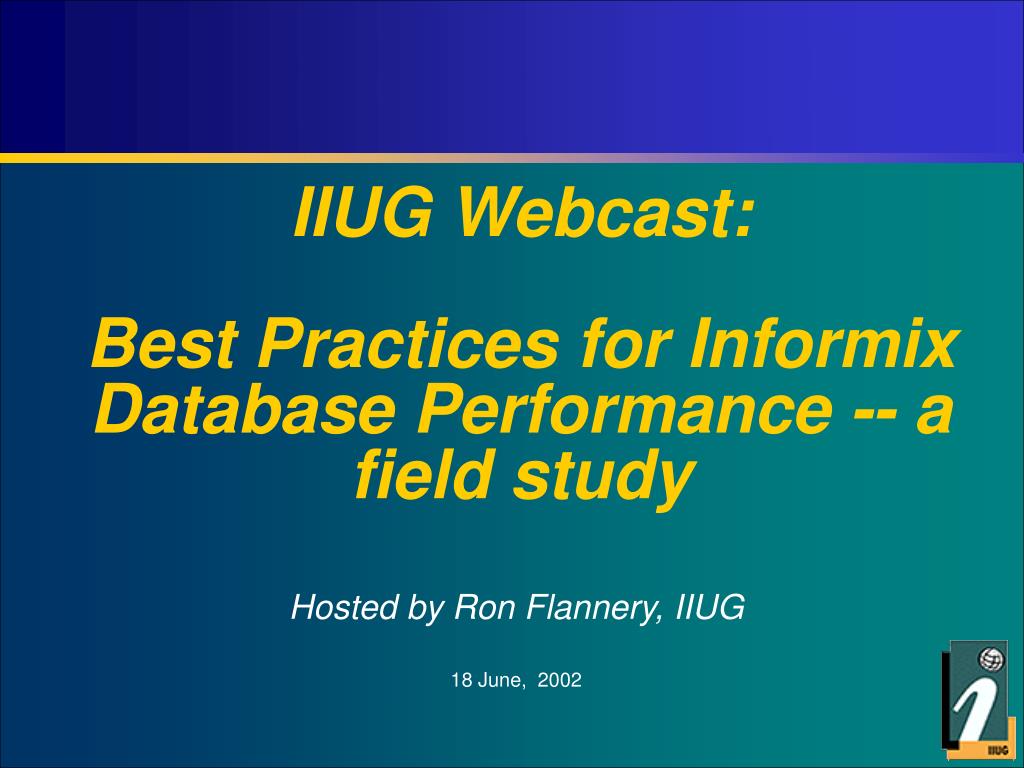 IIUG Webcast:

Best Practices for Informix Database Performance -- a field study

Hosted by Ron Flannery, IIUG

18 June, 2002

IIUG